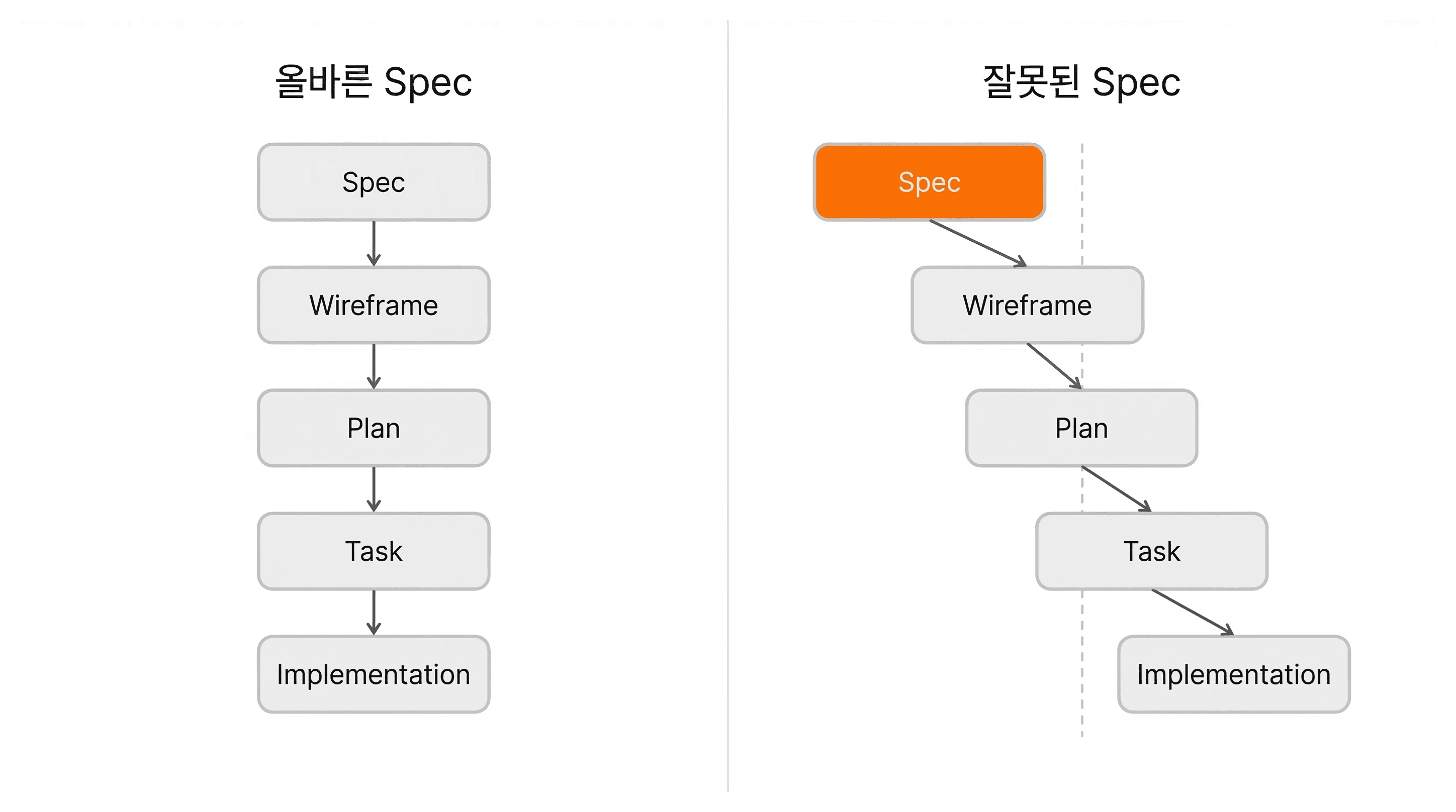 올바른 Spec

Spec

Wireframe

Plan

Task

Implementation

잘못된 Spec

Spec

Wireframe

Plan

Task

Implementation